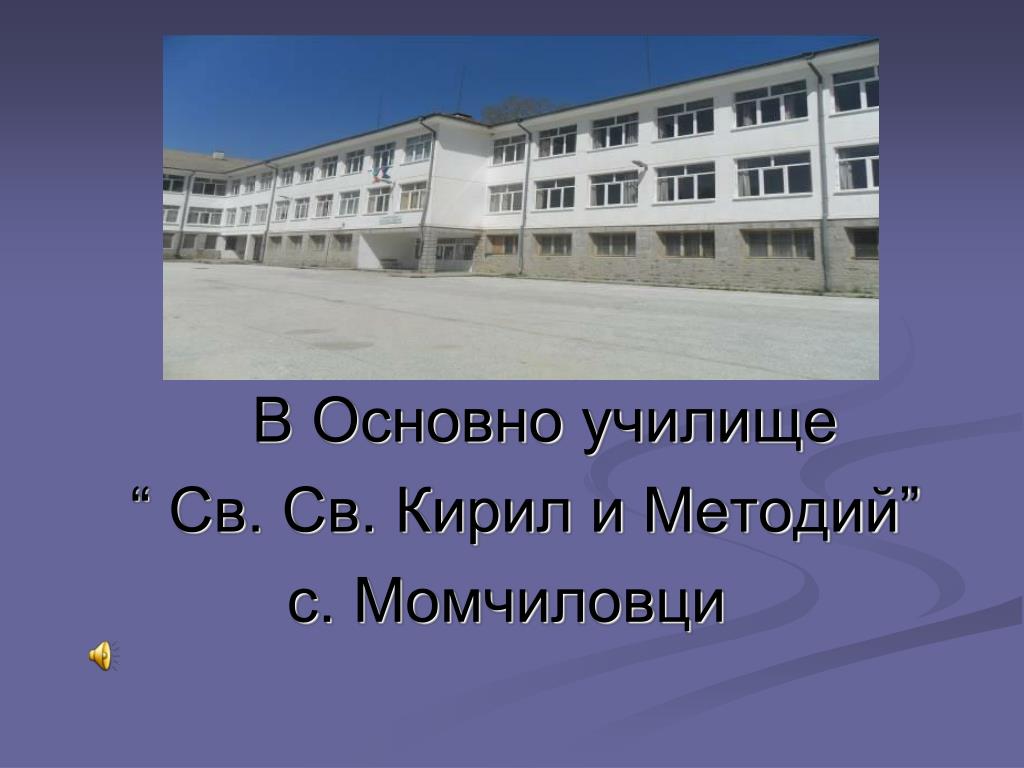 В Основно училище
“ Св. Св. Кирил и Методий”
с. Момчиловци